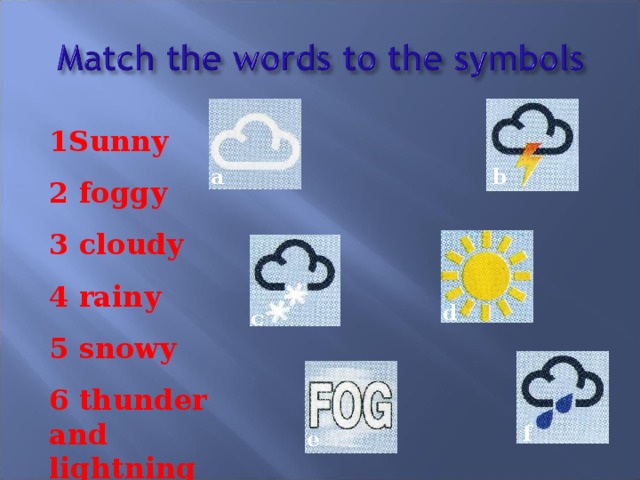 Match the words to the symbols

1Sunny

2 foggy

3 cloudy

4 rainy

5 snowy

6 thunder and lightning

a

b

c

d

FOG

e

f